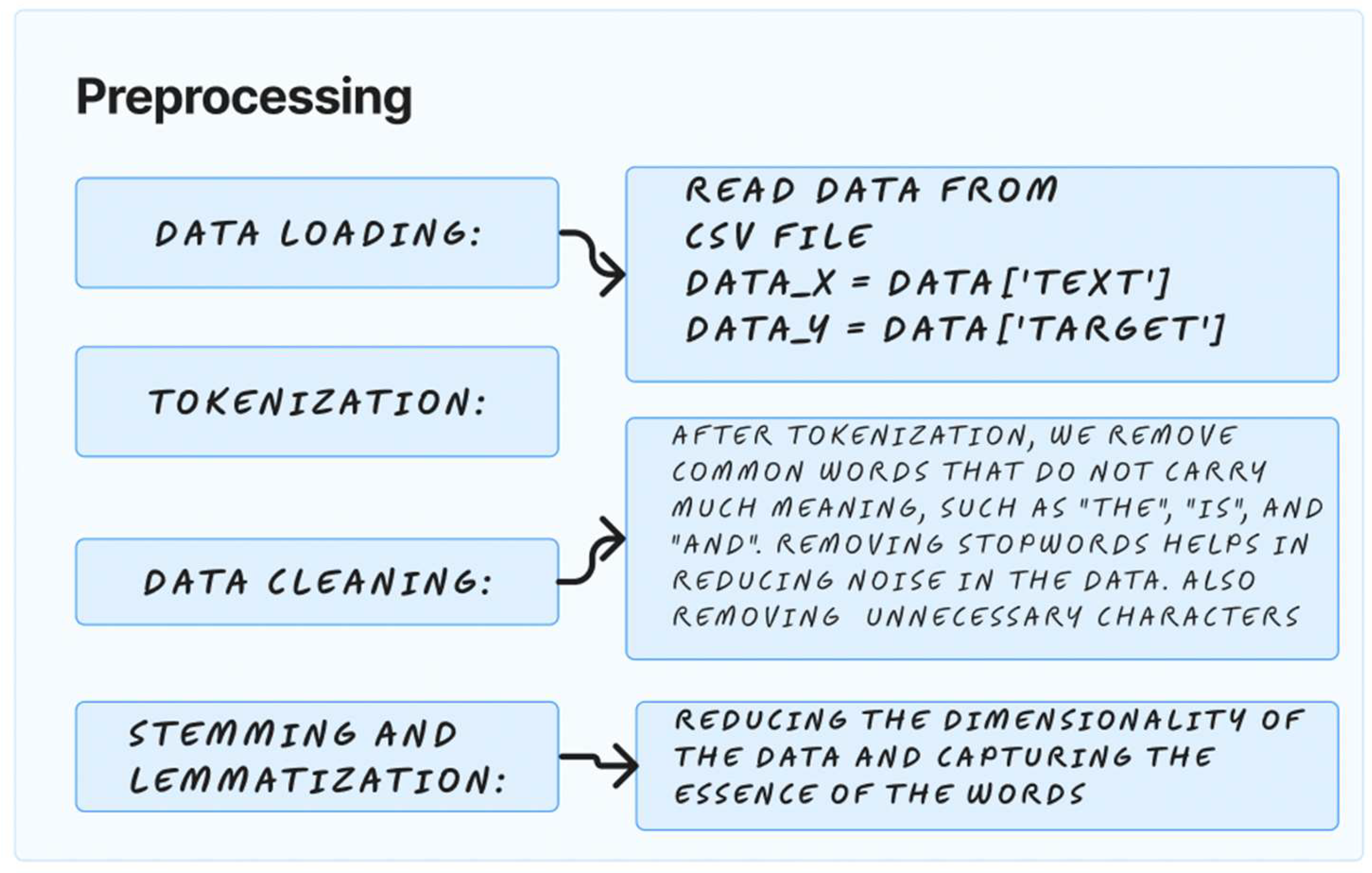 Preprocessing

DATA LOADING:

READ DATA FROM CSV FILE
DATA_X = DATA['TEXT']
DATA_Y = DATA['TARGET']

TOKENIZATION:

DATA CLEANING:

AFTER TOKENIZATION, WE REMOVE COMMON WORDS THAT DO NOT CARRY MUCH MEANING, SUCH AS "THE", "IS", AND "AND". REMOVING STOPWORDS HELPS IN REDUCING NOISE IN THE DATA. ALSO REMOVING UNNECESSARY CHARACTERS

STEMMING AND LEMMATIZATION:

REDUCING THE DIMENSIONALITY OF THE DATA AND CAPTURING THE ESSENCE OF THE WORDS